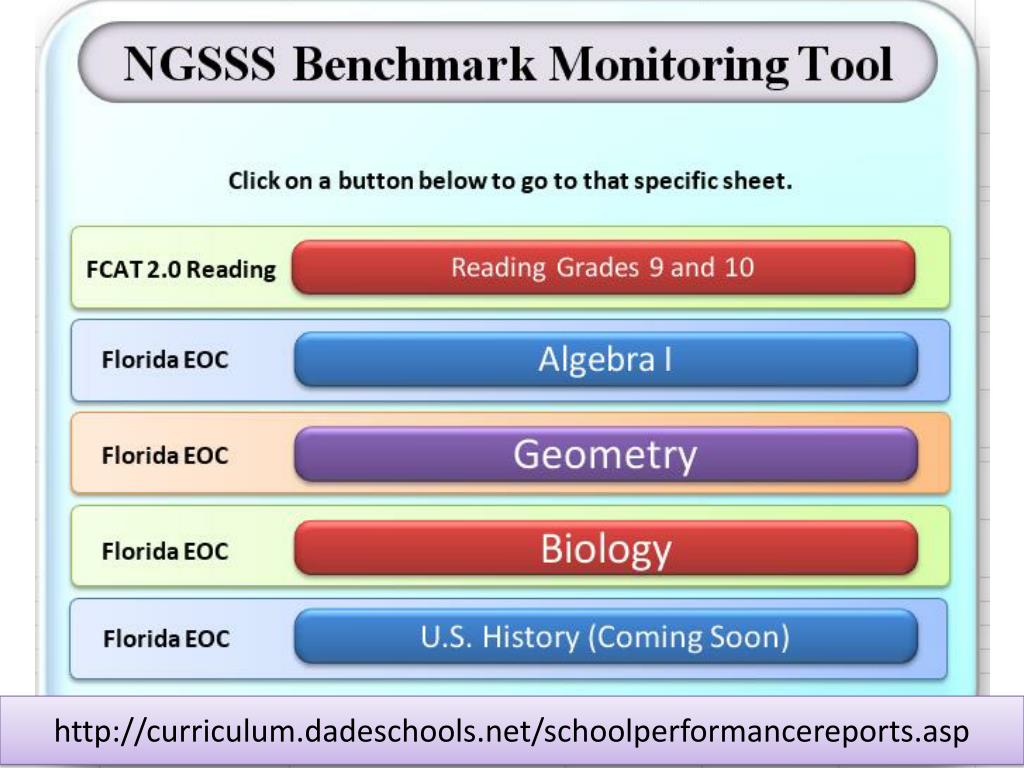 NGSSS Benchmark Monitoring Tool

Click on a button below to go to that specific sheet.

FCAT 2.0 Reading
Reading Grades 9 and 10

Florida EOC
Algebra I

Florida EOC
Geometry

Florida EOC
Biology

Florida EOC
U.S. History (Coming Soon)

http://curriculum.dadeschools.net/schoolperformancereports.asp